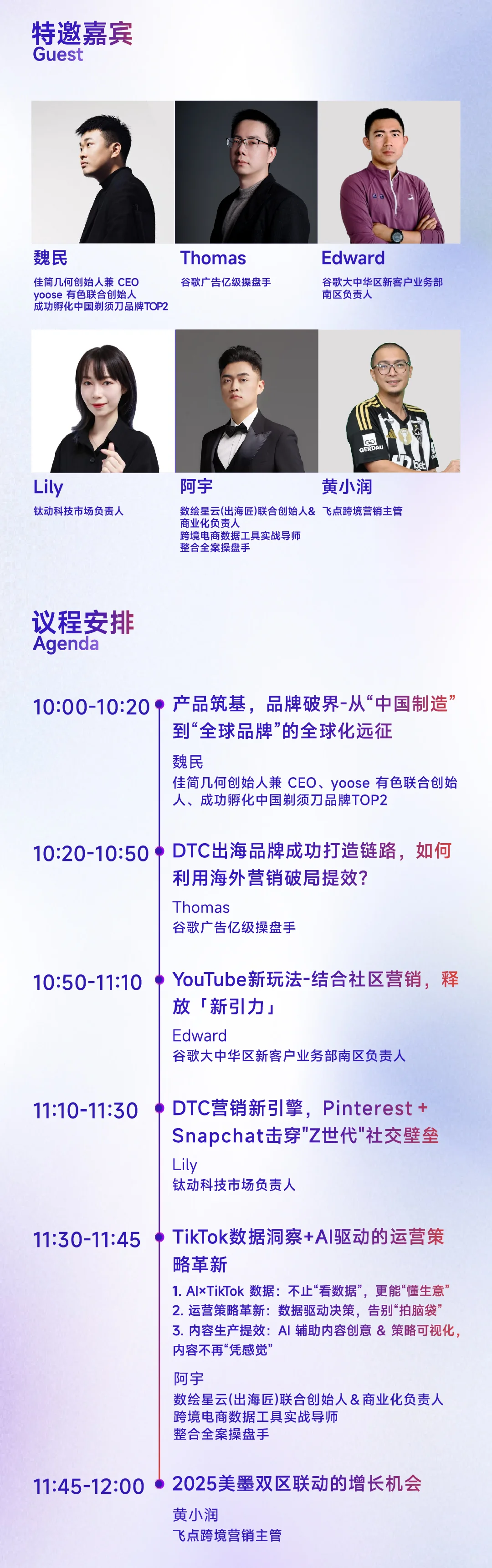 特邀嘉宾
Guest

魏民
佳简几何创始人兼 CEO
yoose 有色联合创始人
成功孵化中国剃须刀品牌TOP2

Thomas
谷歌广告亿级操盘手

Edward
谷歌大中华区新客户业务部南区负责人

Lily
钛动科技市场负责人

阿宇
数绘星云(出海匠)联合创始人&商业化负责人
跨境电商数据工具实战导师
整合全案操盘手

黄小润
飞点跨境营销主管

议程安排
Agenda

10:00-10:20
产品筑基，品牌破界-从“中国制造”到“全球品牌”的全球化远征
魏民
佳简几何创始人兼 CEO、yoose 有色联合创始人、成功孵化中国剃须刀品牌TOP2

10:20-10:50
DTC出海品牌成功打造链路，如何利用海外营销破局提效？
Thomas
谷歌广告亿级操盘手

10:50-11:10
YouTube新玩法-结合社区营销，释放「新引力」
Edward
谷歌大中华区新客户业务部南区负责人

11:10-11:30
DTC营销新引擎，Pinterest + Snapchat击穿"Z世代"社交壁垒
Lily
钛动科技市场负责人

11:30-11:45
TikTok数据洞察+AI驱动的运营策略革新
1. AI×TikTok 数据：不止“看数据”，更能“懂生意”
2. 运营策略革新：数据驱动决策，告别“拍脑袋”
3. 内容生产提效：AI 辅助内容创意 & 策略可视化，内容不再“凭感觉”
阿宇
数绘星云(出海匠)联合创始人&商业化负责人
跨境电商数据工具实战导师
整合全案操盘手

11:45-12:00
2025美墨双区联动的增长机会
黄小润
飞点跨境营销主管